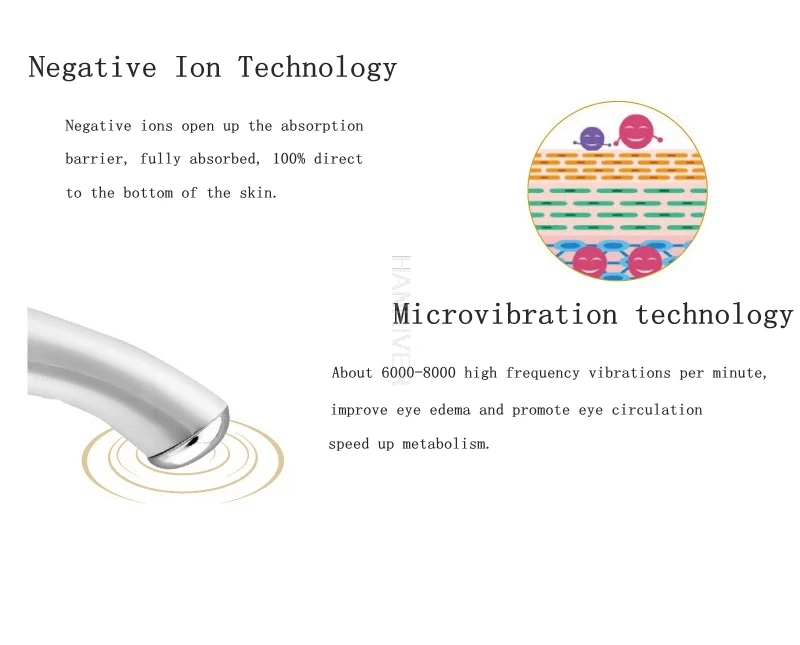 Negative Ion Technology

Negative ions open up the absorption barrier, fully absorbed, 100% direct to the bottom of the skin.

HANRIVER

Microvibration technology

About 6000-8000 high frequency vibrations per minute, improve eye edema and promote eye circulation speed up metabolism.